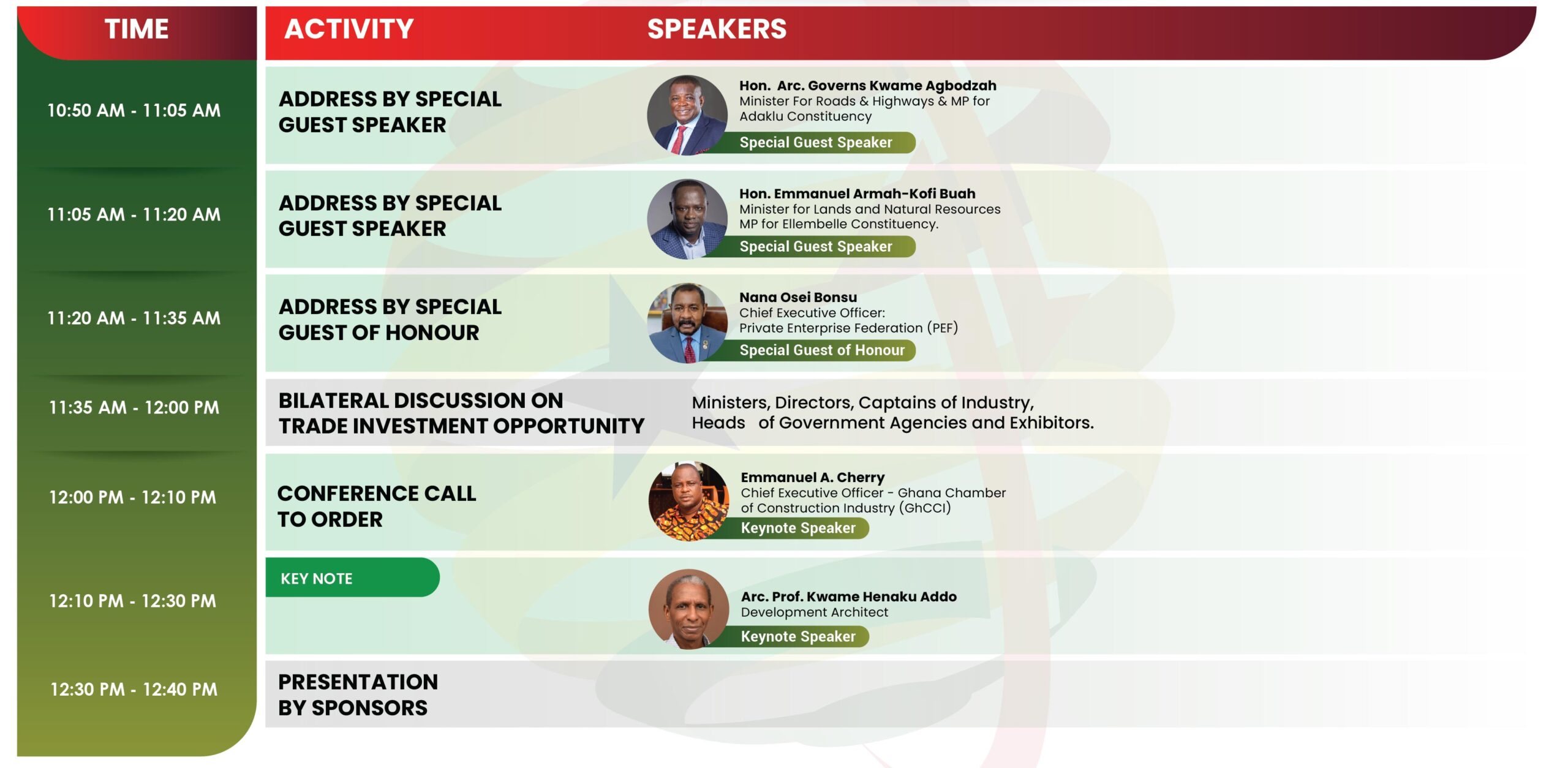 | TIME | ACTIVITY | SPEAKERS |
|---|---|---|
| 10:50 AM - 11:05 AM | ADDRESS BY SPECIAL GUEST SPEAKER | Hon. Arc. Governs Kwame Agbodzah Minister For Roads & Highways & MP for Adaklu Constituency Special Guest Speaker |
| 11:05 AM - 11:20 AM | ADDRESS BY SPECIAL GUEST SPEAKER | Hon. Emmanuel Armah-Kofi Buah Minister for Lands and Natural Resources MP for Ellembelle Constituency. Special Guest Speaker |
| 11:20 AM - 11:35 AM | ADDRESS BY SPECIAL GUEST OF HONOUR | Nana Osei Bonsu Chief Executive Officer: Private Enterprise Federation (PEF) Special Guest of Honour |
| 11:35 AM - 12:00 PM | BILATERAL DISCUSSION ON TRADE INVESTMENT OPPORTUNITY | Ministers, Directors, Captains of Industry, Heads of Government Agencies and Exhibitors. |
| 12:00 PM - 12:10 PM | CONFERENCE CALL TO ORDER | Emmanuel A. Cherry Chief Executive Officer - Ghana Chamber of Construction Industry (GhCCI) Keynote Speaker |
| 12:10 PM - 12:30 PM | KEY NOTE | Arc. Prof. Kwame Henaku Addo Development Architect Keynote Speaker |
| 12:30 PM - 12:40 PM | PRESENTATION BY SPONSORS | |